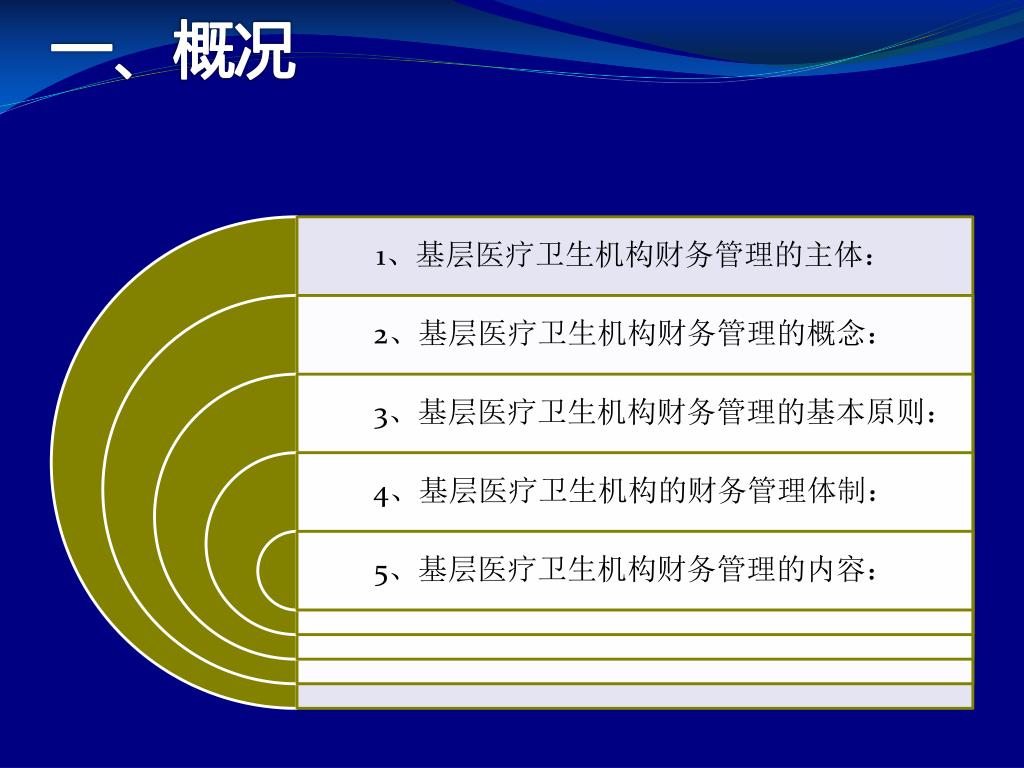 一、概况

1、基层医疗卫生机构财务管理的主体：

2、基层医疗卫生机构财务管理的概念：

3、基层医疗卫生机构财务管理的基本原则：

4、基层医疗卫生机构的财务管理体制：

5、基层医疗卫生机构财务管理的内容：